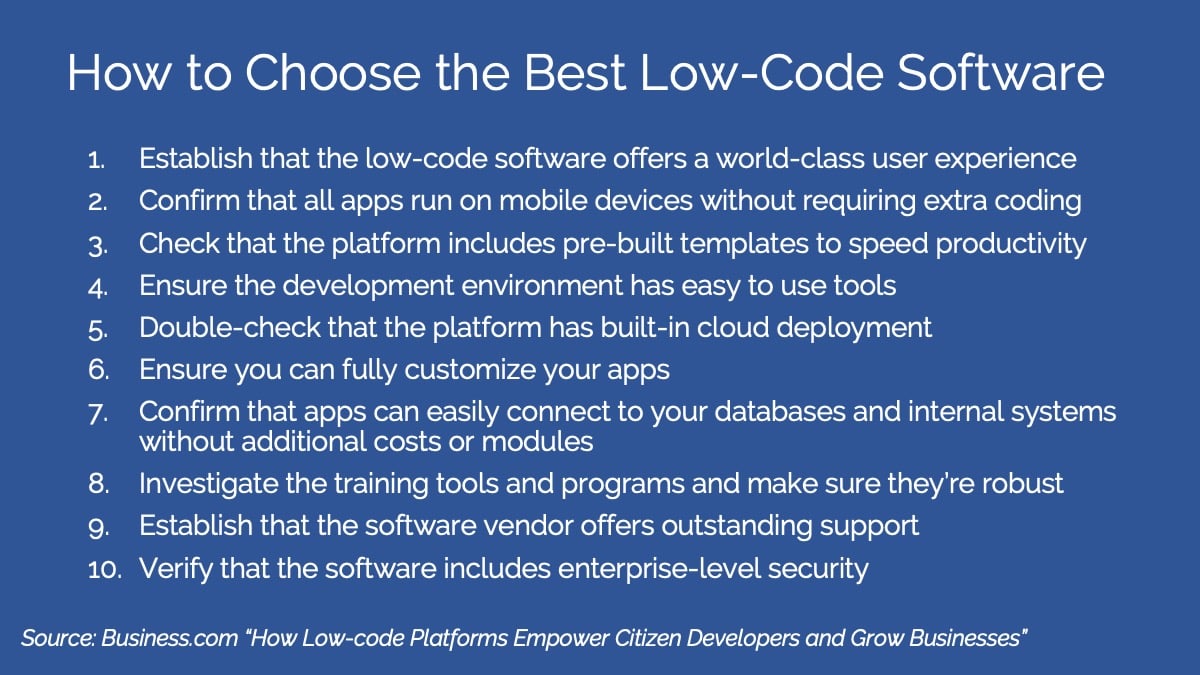 How to Choose the Best Low-Code Software

1. Establish that the low-code software offers a world-class user experience
2. Confirm that all apps run on mobile devices without requiring extra coding
3. Check that the platform includes pre-built templates to speed productivity
4. Ensure the development environment has easy to use tools
5. Double-check that the platform has built-in cloud deployment
6. Ensure you can fully customize your apps
7. Confirm that apps can easily connect to your databases and internal systems without additional costs or modules
8. Investigate the training tools and programs and make sure they're robust
9. Establish that the software vendor offers outstanding support
10. Verify that the software includes enterprise-level security

Source: Business.com "How Low-code Platforms Empower Citizen Developers and Grow Businesses"